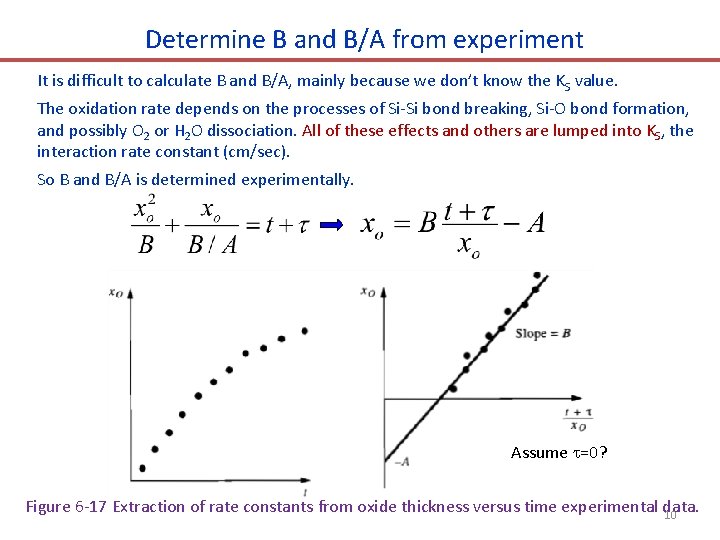 Determine B and B/A from experiment

It is difficult to calculate B and B/A, mainly because we don't know the $K_S$ value.

The oxidation rate depends on the processes of Si-Si bond breaking, Si-O bond formation, and possibly $O_2$ or $H_2O$ dissociation. All of these effects and others are lumped into $K_S$, the interaction rate constant (cm/sec).

So B and B/A is determined experimentally.

$\frac{x_o^2}{B} + \frac{x_o}{B/A} = t + \tau \Rightarrow x_o = B\frac{t+\tau}{x_o} - A$

$x_O$

$t$

$x_O$

Slope = $B$

$\frac{t+\tau}{x_O}$

$-A$

Assume $\tau$=0?

Figure 6-17 Extraction of rate constants from oxide thickness versus time experimental data.

10